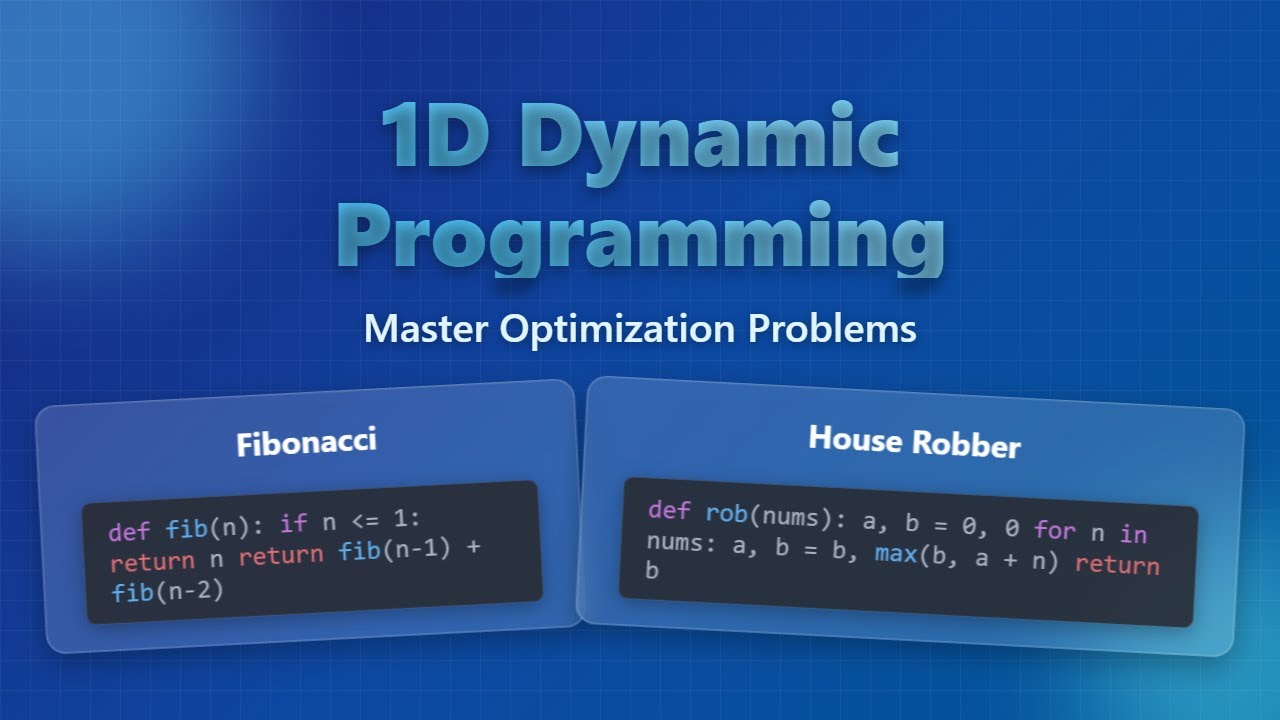 1D Dynamic Programming

Master Optimization Problems

Fibonacci

def fib(n): if n <= 1: return n return fib(n-1) + fib(n-2)

House Robber

def rob(nums): a, b = 0, 0 for n in nums: a, b = b, max(b, a + n) return b